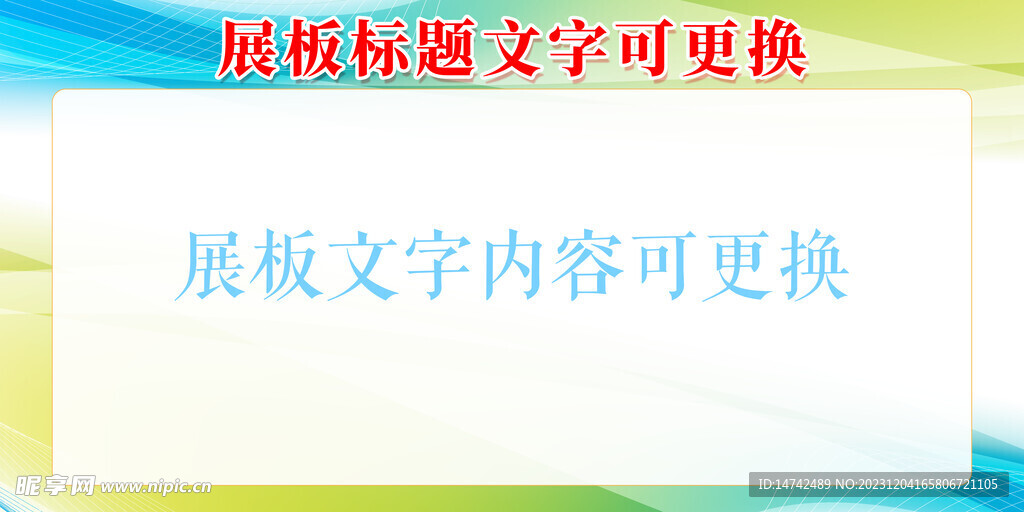 展板标题文字可更换

展板文字内容可更换

昵享网 www.nipic.cn

ID:14742489 NO:20231204165806721105